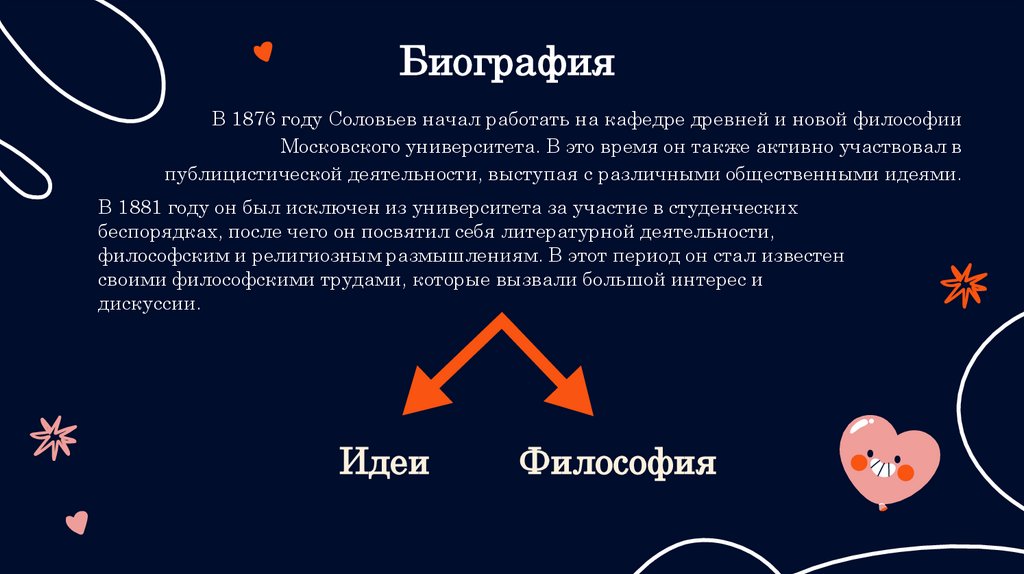 Биография

В 1876 году Соловьев начал работать на кафедре древней и новой философии Московского университета. В это время он также активно участвовал в публицистической деятельности, выступая с различными общественными идеями.

В 1881 году он был исключен из университета за участие в студенческих беспорядках, после чего он посвятил себя литературной деятельности, философским и религиозным размышлениям. В этот период он стал известен своими философскими трудами, которые вызвали большой интерес и дискуссии.

Идеи

Философия